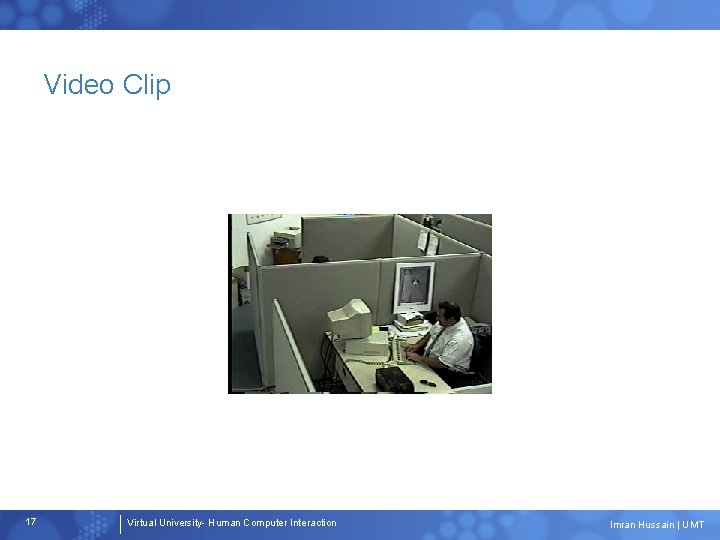 Video Clip

17

Virtual University- Human Computer Interaction

Imran Hussain | UMT